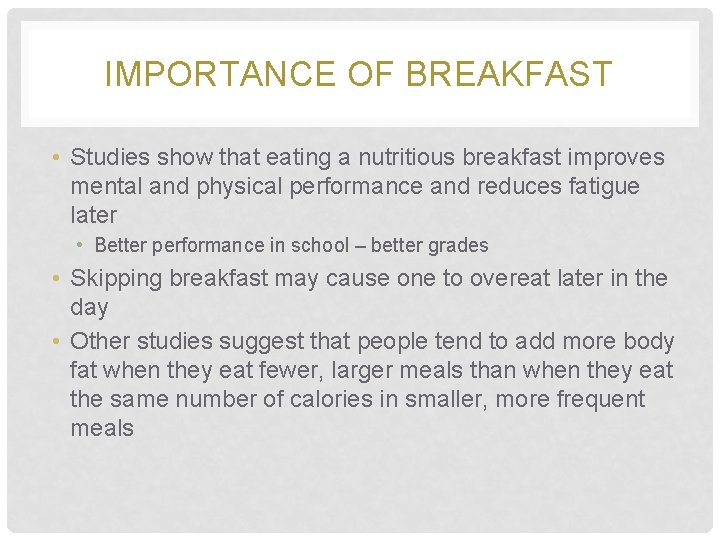 IMPORTANCE OF BREAKFAST

• Studies show that eating a nutritious breakfast improves mental and physical performance and reduces fatigue later
  • Better performance in school – better grades
• Skipping breakfast may cause one to overeat later in the day
• Other studies suggest that people tend to add more body fat when they eat fewer, larger meals than when they eat the same number of calories in smaller, more frequent meals